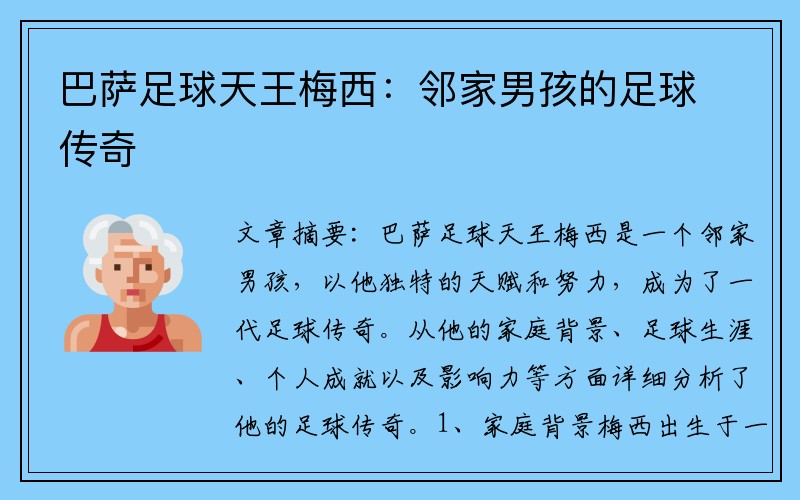 巴萨足球天王梅西：邻家男孩的足球传奇

文章摘要：巴萨足球天王梅西是一个邻家男孩，以他独特的天赋和努力，成为了一代足球传奇。从他的家庭背景、足球生涯、个人成就以及影响力等方面详细分析了他的足球传奇。1、家庭背景梅西出生于一